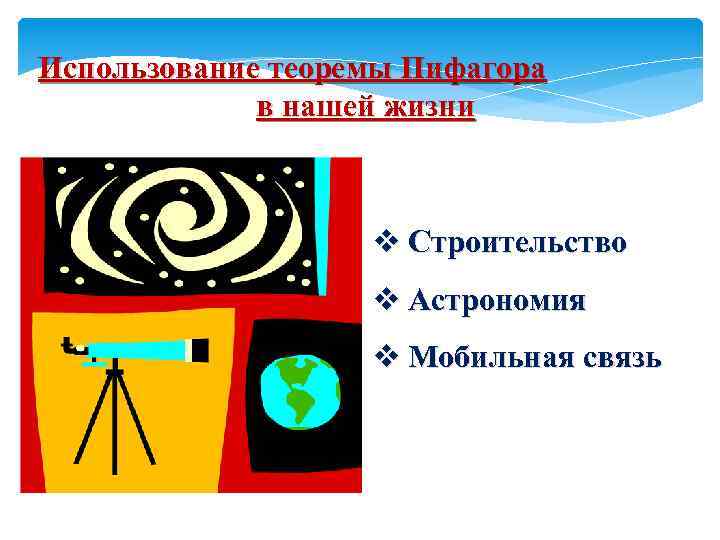 Использование теоремы Пифагора в нашей жизни

❖ Строительство
❖ Астрономия
❖ Мобильная связь